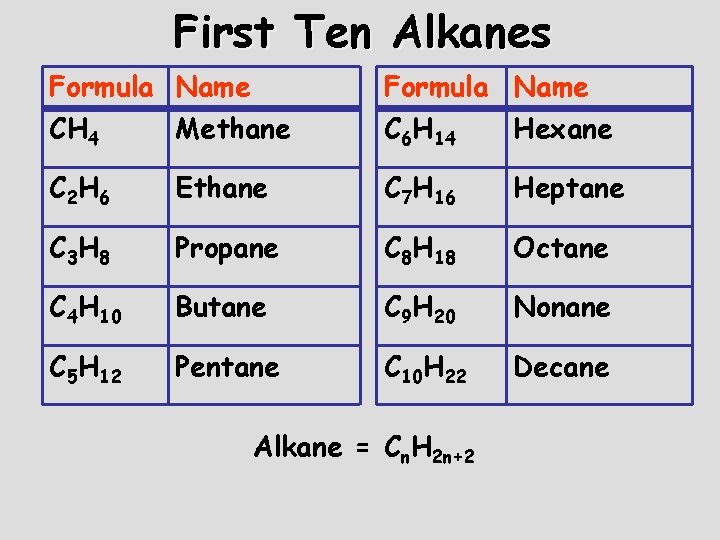 First Ten Alkanes

| Formula | Name |
|---|---|
| $CH_4$ | Methane |
| $C_2H_6$ | Ethane |
| $C_3H_8$ | Propane |
| $C_4H_{10}$ | Butane |
| $C_5H_{12}$ | Pentane |

| Formula | Name |
|---|---|
| $C_6H_{14}$ | Hexane |
| $C_7H_{16}$ | Heptane |
| $C_8H_{18}$ | Octane |
| $C_9H_{20}$ | Nonane |
| $C_{10}H_{22}$ | Decane |

Alkane = $C_nH_{2n+2}$